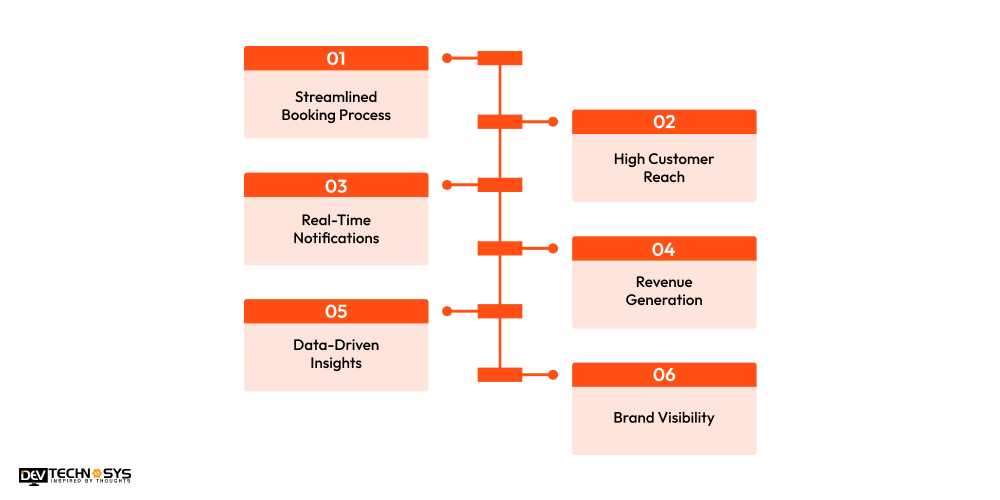 01
Streamlined Booking Process

02
High Customer Reach

03
Real-Time Notifications

04
Revenue Generation

05
Data-Driven Insights

06
Brand Visibility

DEV TECHNOSYS
INSPIRED BY THOUGHTS